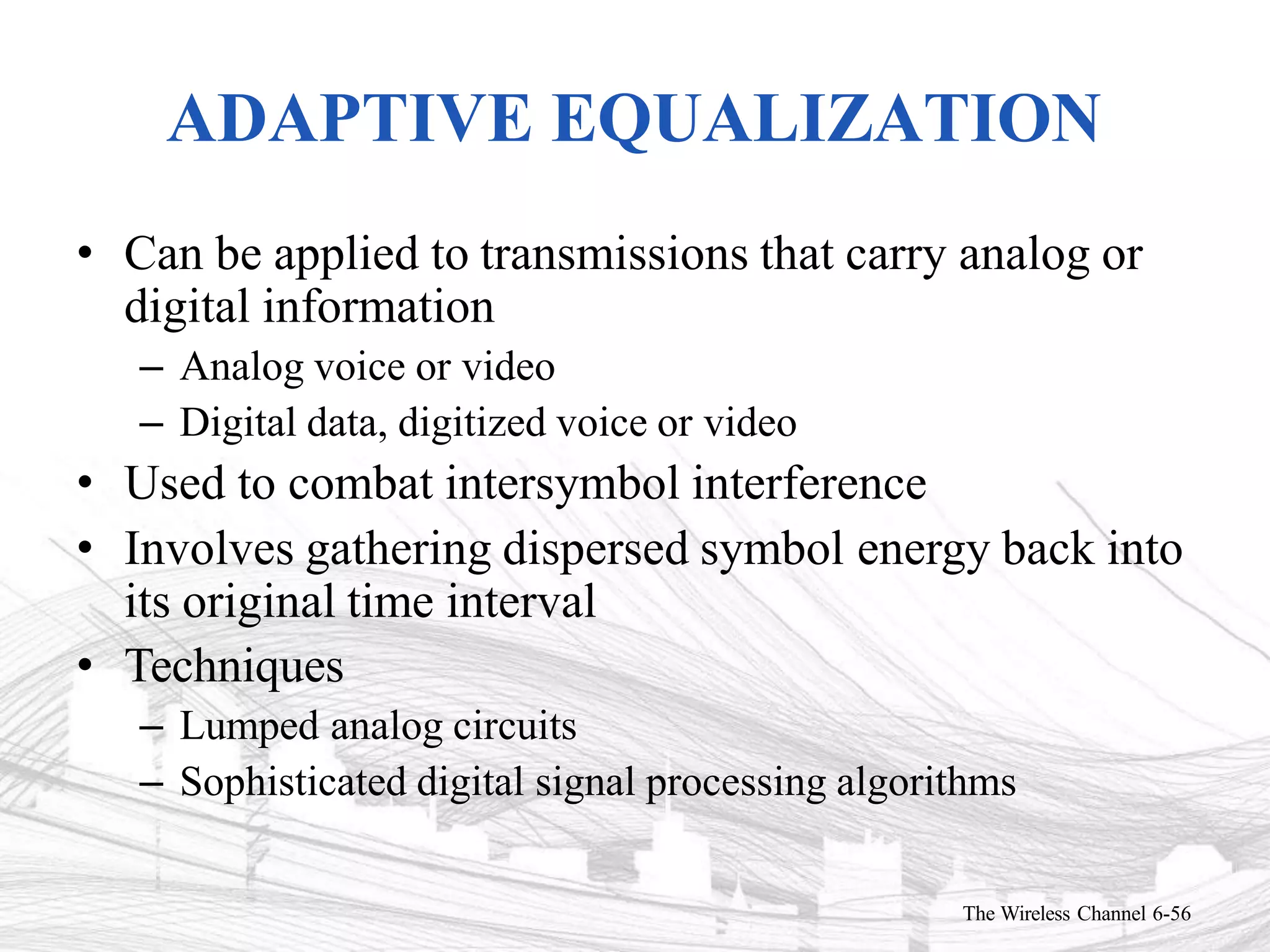 ADAPTIVE EQUALIZATION

• Can be applied to transmissions that carry analog or digital information
  – Analog voice or video
  – Digital data, digitized voice or video
• Used to combat intersymbol interference
• Involves gathering dispersed symbol energy back into its original time interval
• Techniques
  – Lumped analog circuits
  – Sophisticated digital signal processing algorithms

The Wireless Channel 6-56